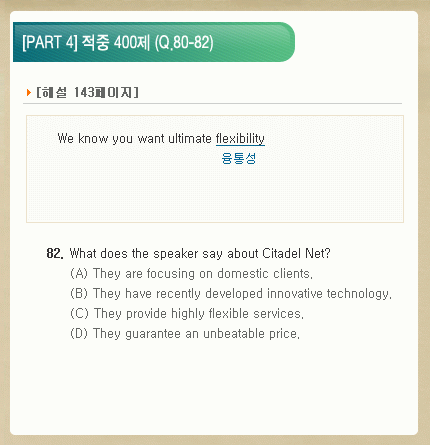 [PART 4] 적중 400제 (Q.80-82)

[해설 143페이지]

We know you want ultimate flexibility
융통성

82. What does the speaker say about Citadel Net?
(A) They are focusing on domestic clients.
(B) They have recently developed innovative technology.
(C) They provide highly flexible services.
(D) They guarantee an unbeatable price.